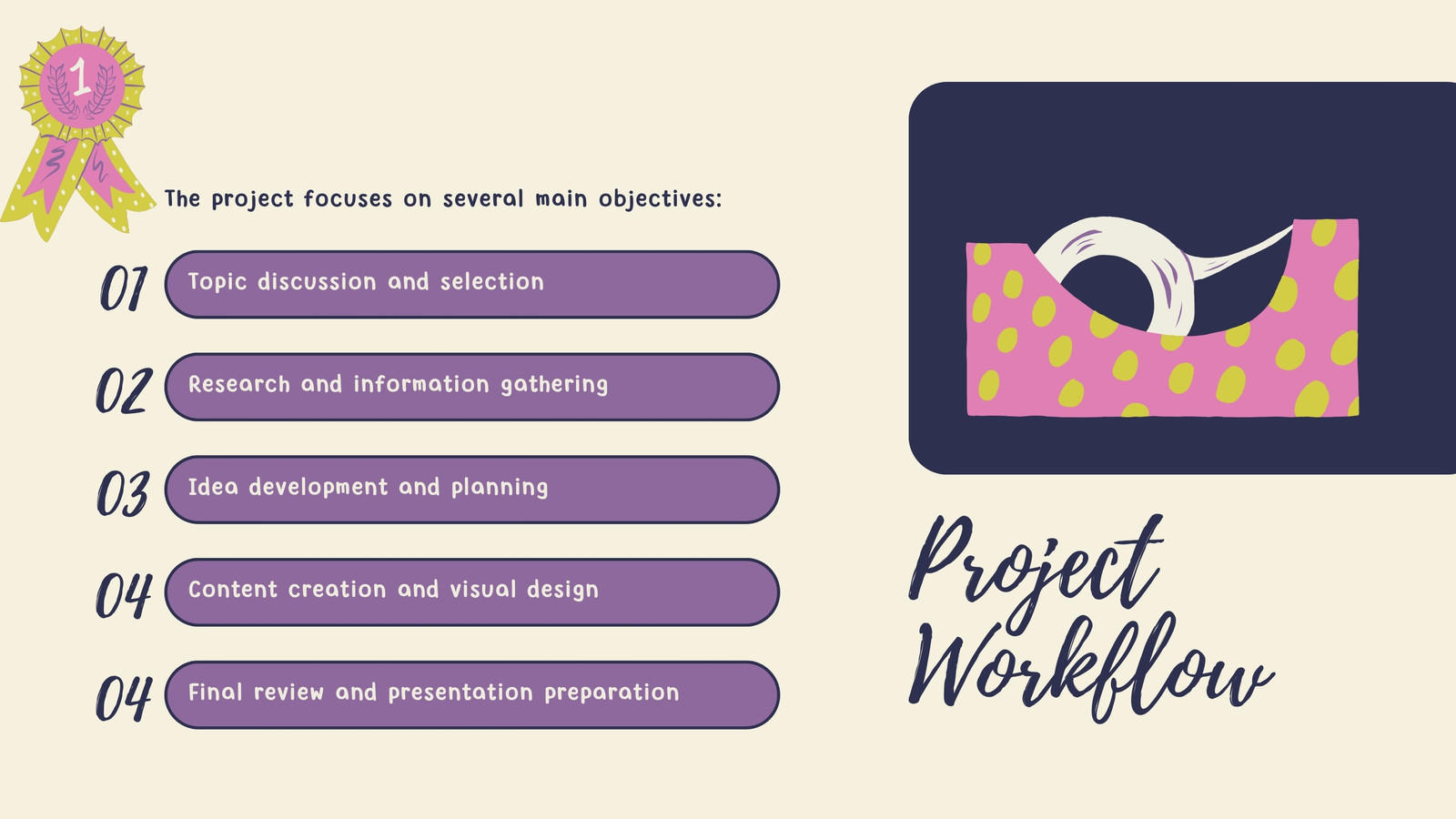 1

The project focuses on several main objectives:

01 Topic discussion and selection

02 Research and information gathering

03 Idea development and planning

04 Content creation and visual design

04 Final review and presentation preparation

Project Workflow